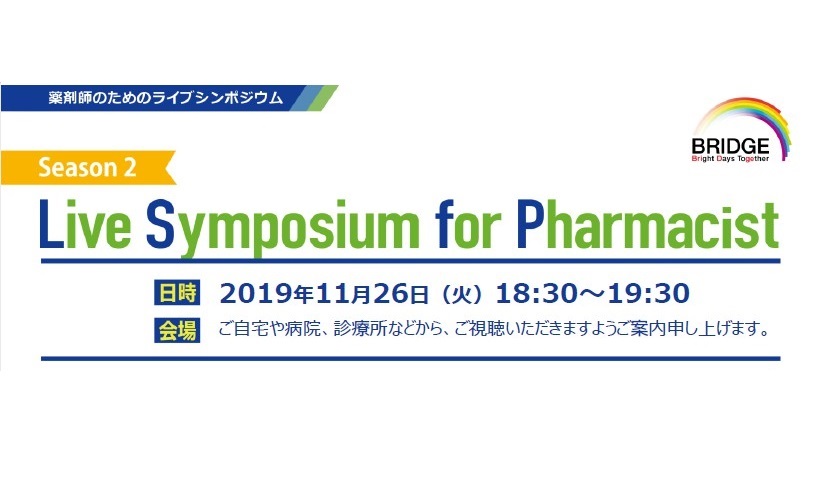 薬剤師のためのライブシンポジウム

BRIDGE
Bright Days Together

Season 2

Live Symposium for Pharmacist

日時 2019年11月26日（火）18:30～19:30

会場 ご自宅や病院、診療所などから、ご視聴いただきますようご案内申し上げます。